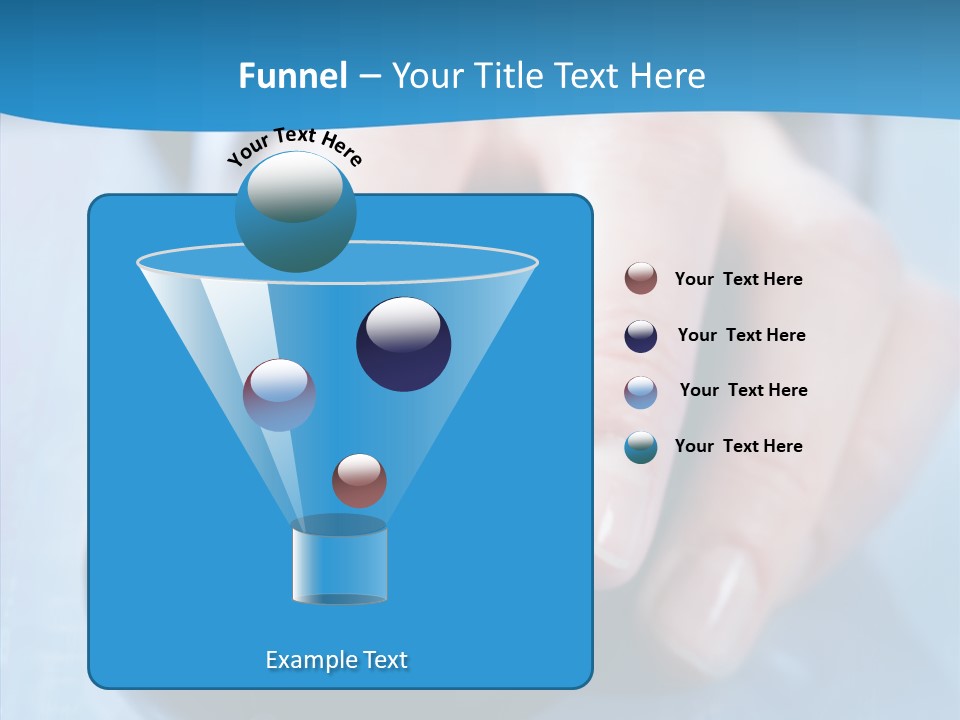 Funnel – Your Title Text Here

Your Text Here

Your Text Here

Your Text Here

Your Text Here

Your Text Here

Example Text